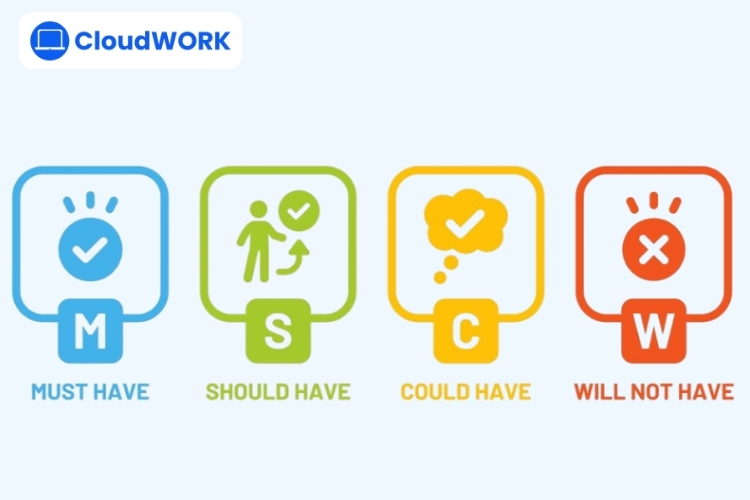 CloudWORK

M
MUST HAVE

S
SHOULD HAVE

C
COULD HAVE

W
WILL NOT HAVE